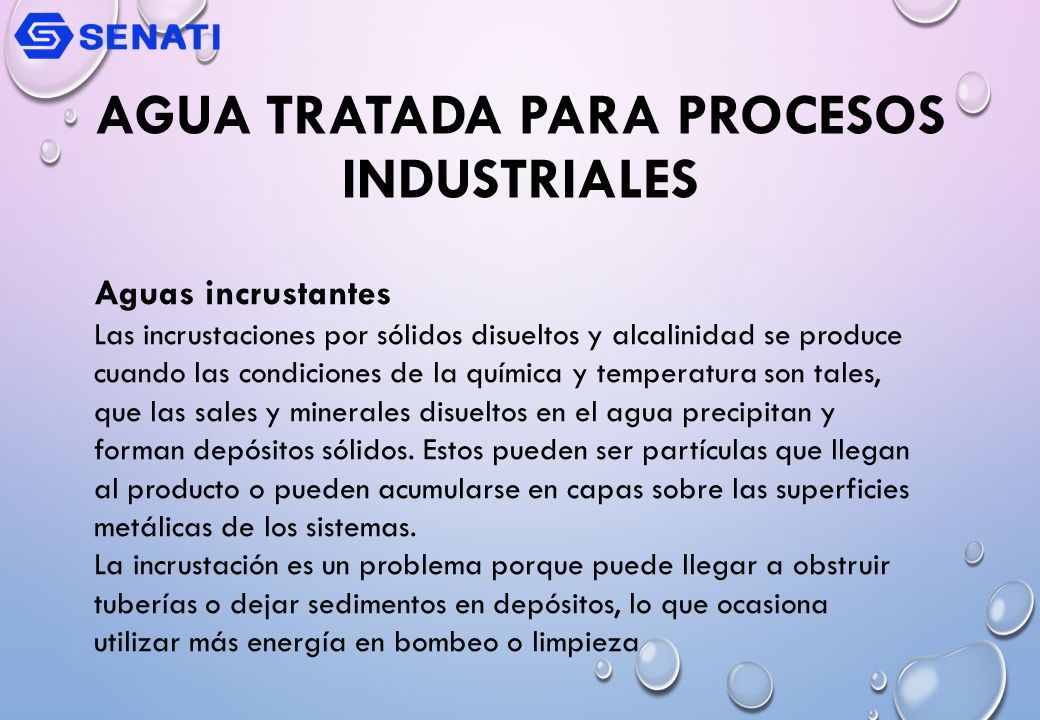 SENATI

AGUA TRATADA PARA PROCESOS INDUSTRIALES

Aguas incrustantes
Las incrustaciones por sólidos disueltos y alcalinidad se produce cuando las condiciones de la química y temperatura son tales, que las sales y minerales disueltos en el agua precipitan y forman depósitos sólidos. Estos pueden ser partículas que llegan al producto o pueden acumularse en capas sobre las superficies metálicas de los sistemas.
La incrustación es un problema porque puede llegar a obstruir tuberías o dejar sedimentos en depósitos, lo que ocasiona utilizar más energía en bombeo o limpieza